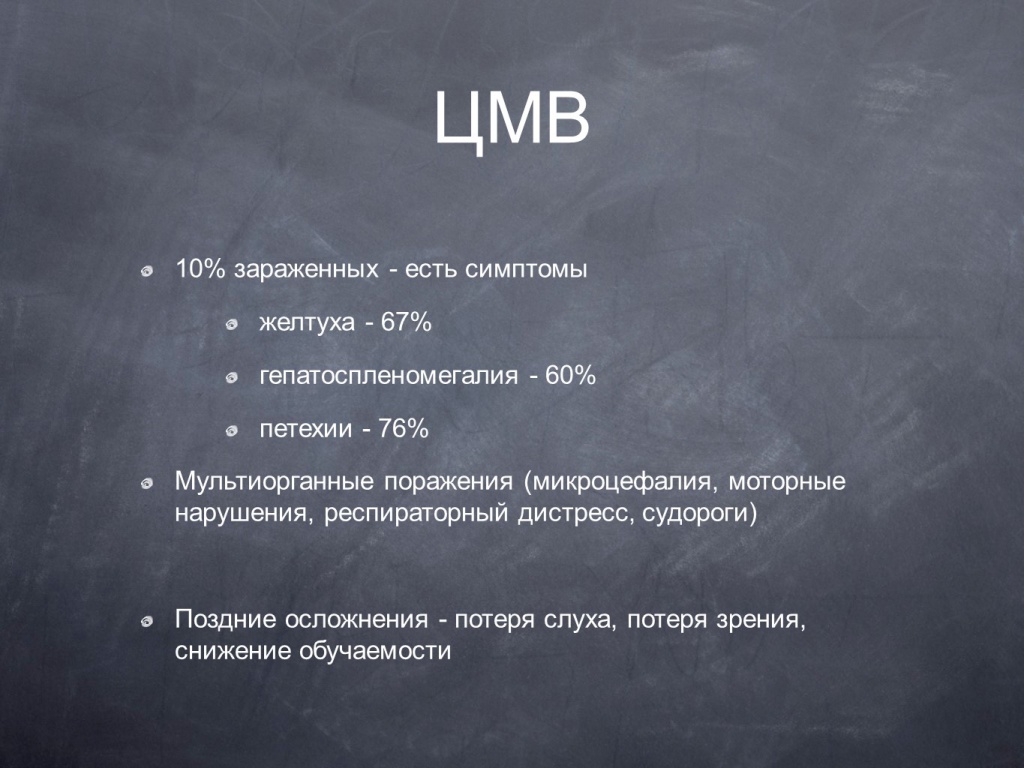 ЦМВ

10% зараженных - есть симптомы

желтуха - 67%

гепатоспленомегалия - 60%

петехии - 76%

Мультиорганные поражения (микроцефалия, моторные нарушения, респираторный дистресс, судороги)

Поздние осложнения - потеря слуха, потеря зрения, снижение обучаемости